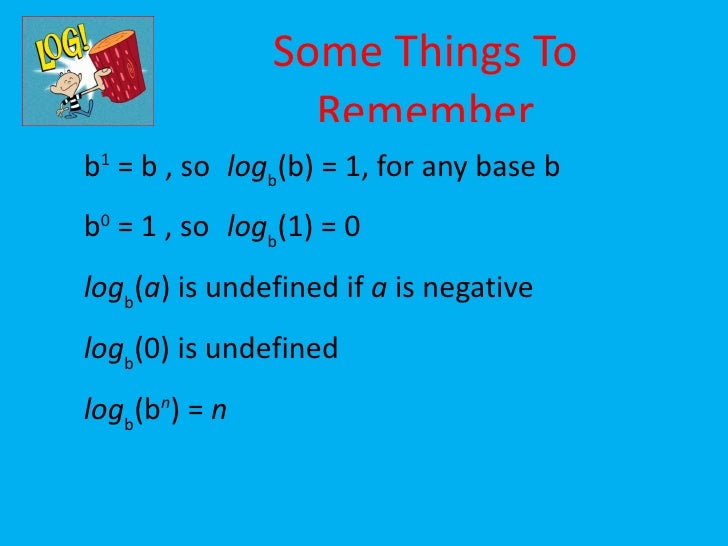 LOG!

Some Things To Remember

$b^1 = b$ , so $log_b(b) = 1$, for any base b

$b^0 = 1$ , so $log_b(1) = 0$

$log_b(a)$ is undefined if $a$ is negative

$log_b(0)$ is undefined

$log_b(b^n) = n$